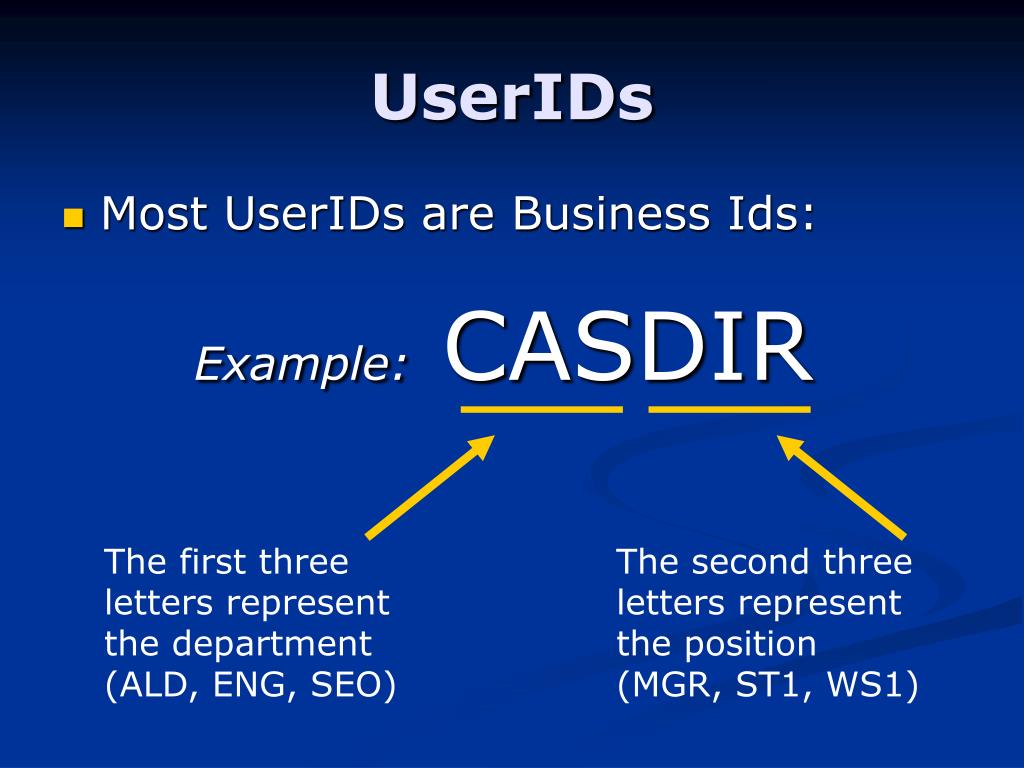 UserIDs

Most UserIDs are Business Ids:

Example: CASDIR

The first three letters represent the department (ALD, ENG, SEO)

The second three letters represent the position (MGR, ST1, WS1)